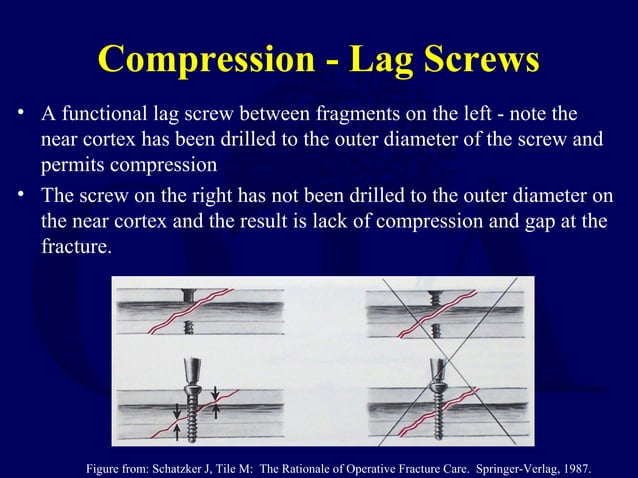 Compression - Lag Screws

• A functional lag screw between fragments on the left - note the near cortex has been drilled to the outer diameter of the screw and permits compression

• The screw on the right has not been drilled to the outer diameter on the near cortex and the result is lack of compression and gap at the fracture.

Figure from: Schatzker J, Tile M: The Rationale of Operative Fracture Care. Springer-Verlag, 1987.